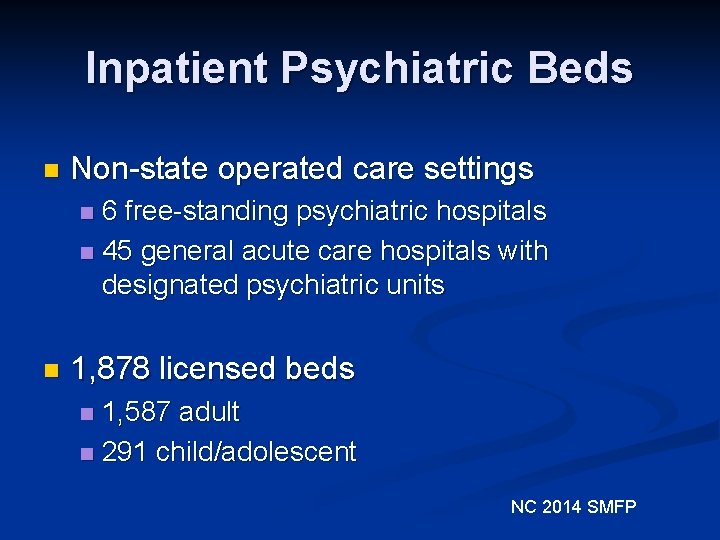 Inpatient Psychiatric Beds

Non-state operated care settings
6 free-standing psychiatric hospitals
45 general acute care hospitals with designated psychiatric units

1,878 licensed beds
1,587 adult
291 child/adolescent

NC 2014 SMFP